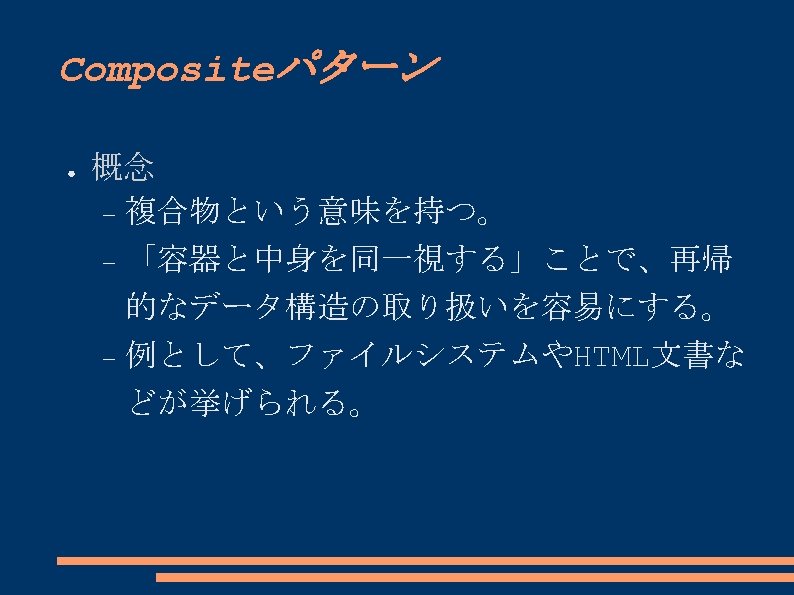 Compositeパターン

● 概念

– 複合物という意味を持つ。

– 「容器と中身を同一視する」ことで、再帰的なデータ構造の取り扱いを容易にする。

– 例として、ファイルシステムやHTML文書などが挙げられる。